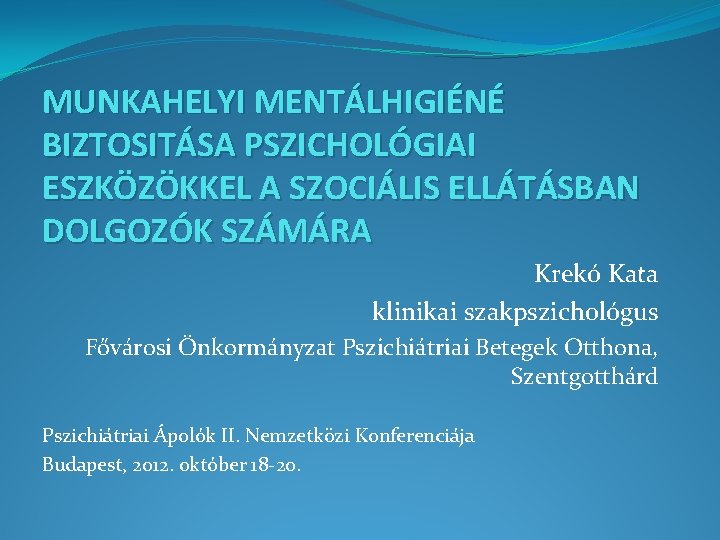 MUNKAHELYI MENTÁLHIGIÉNÉ BIZTOSITÁSA PSZICHOLÓGIAI ESZKÖZÖKKEL A SZOCIÁLIS ELLÁTÁSBAN DOLGOZÓK SZÁMÁRA

Krekó Kata
klinikai szakpszichológus
Fővárosi Önkormányzat Pszichiátriai Betegek Otthona, Szentgotthárd

Pszichiátriai Ápolók II. Nemzetközi Konferenciája
Budapest, 2012. október 18-20.